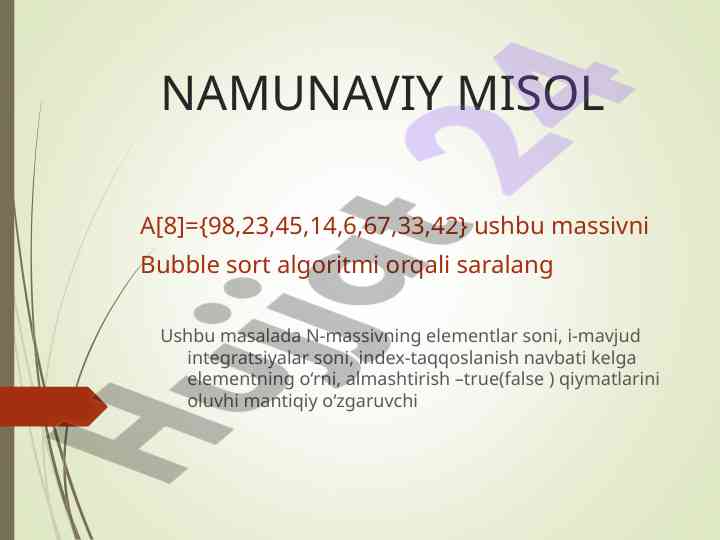 NAMUNAVIY MISOL

A[8]={98,23,45,14,6,67,33,42} ushbu massivni Bubble sort algoritmi orqali saralang

Ushbu masalada N-massivning elementlar soni, i-mavjud integratsiyalar soni, index-taqqoslanish navbati kelga elementning o'rni, almashtirish –true(false ) qiymatlarini oluvhi mantiqiy o'zgaruvchi

Hujjat 24